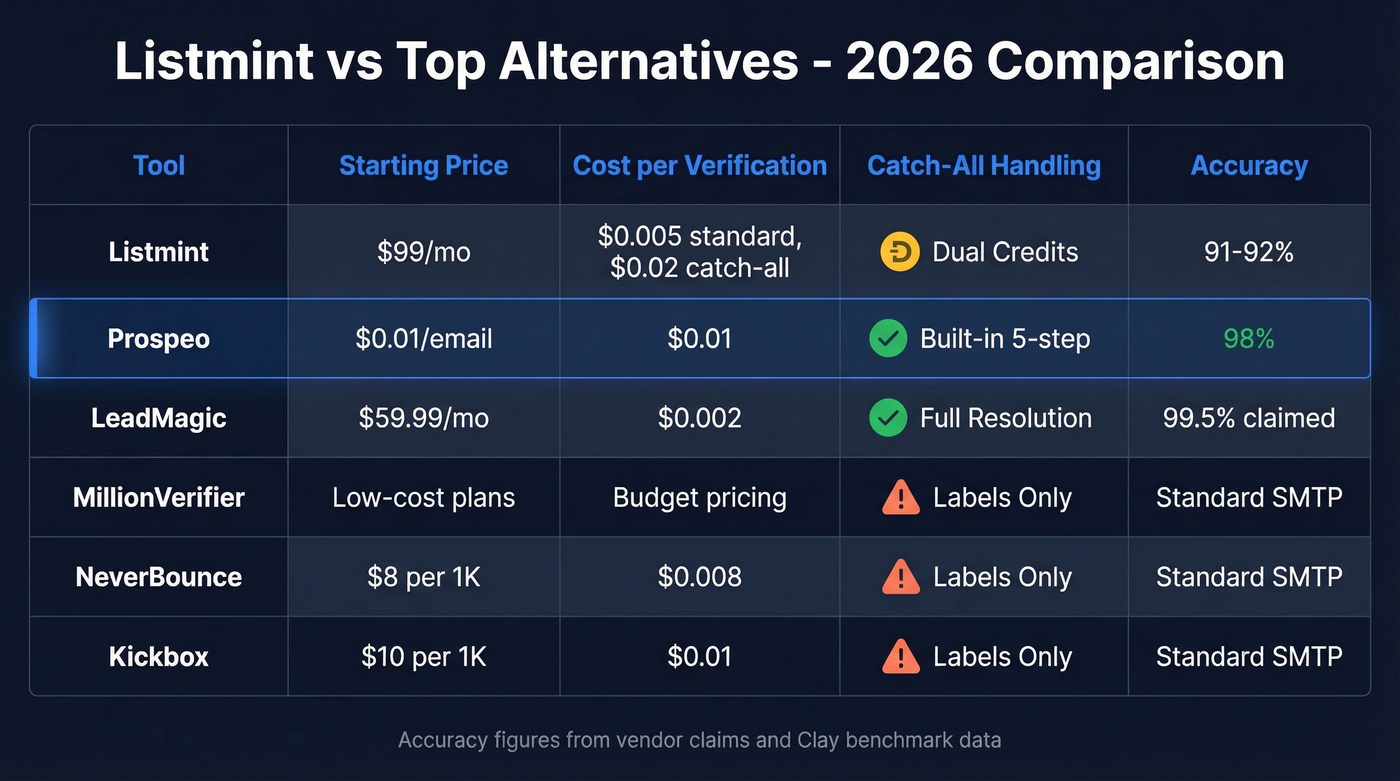 Listmint vs Top Alternatives - 2026 Comparison

| Tool | Starting Price | Cost per Verification | Catch-All Handling | Accuracy |
|---|---|---|---|---|
| Listmint | \$99/mo | \$0.005 standard, \$0.02 catch-all | Dual Credits | 91-92% |
| Prospeo | \$0.01/email | \$0.01 | Built-in 5-step | 98% |
| LeadMagic | \$59.99/mo | \$0.002 | Full Resolution | 99.5% claimed |
| MillionVerifier | Low-cost plans | Budget pricing | Labels Only | Standard SMTP |
| NeverBounce | \$8 per 1K | \$0.008 | Labels Only | Standard SMTP |
| Kickbox | \$10 per 1K | \$0.01 | Labels Only | Standard SMTP |

Accuracy figures from vendor claims and Clay benchmark data